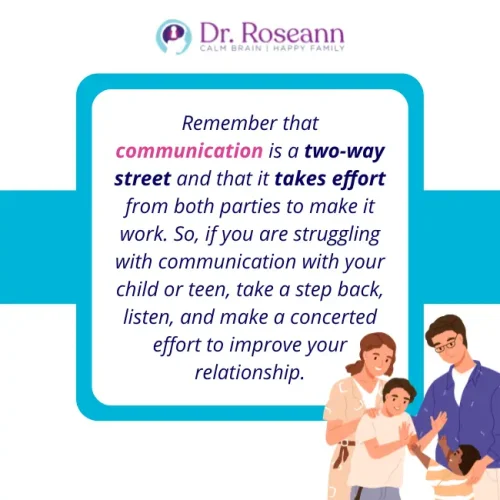 Dr. Roseann
CALM BRAIN | HAPPY FAMILY

Remember that communication is a two-way street and that it takes effort from both parties to make it work. So, if you are struggling with communication with your child or teen, take a step back, listen, and make a concerted effort to improve your relationship.